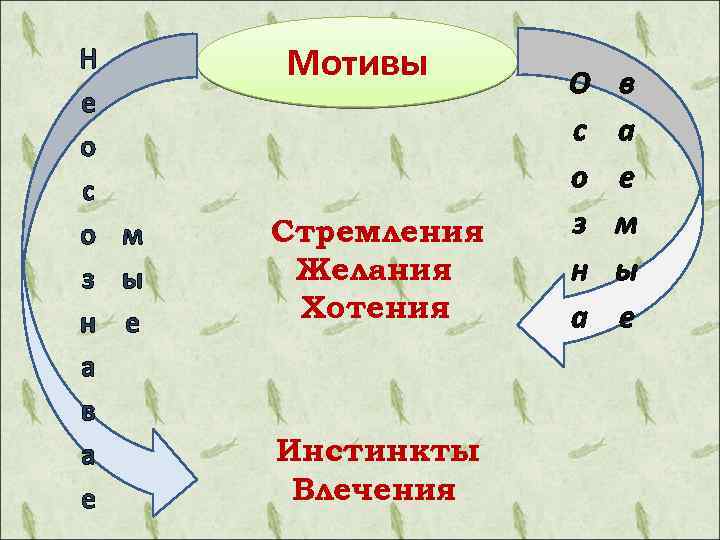 Мотивы

Неосознаваемые

Осознаваемые

Стремления
Желания
Хотения

Инстинкты
Влечения